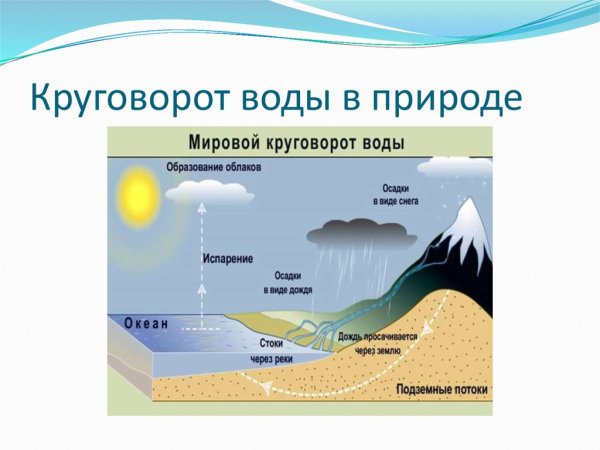 Круговорот воды в природе

Мировой круговорот воды

Образование облаков

Осадки в виде снега

Испарение

Осадки в виде дождя

Океан

Стоки через реки

Дождь просачивается через землю

Подземные потоки